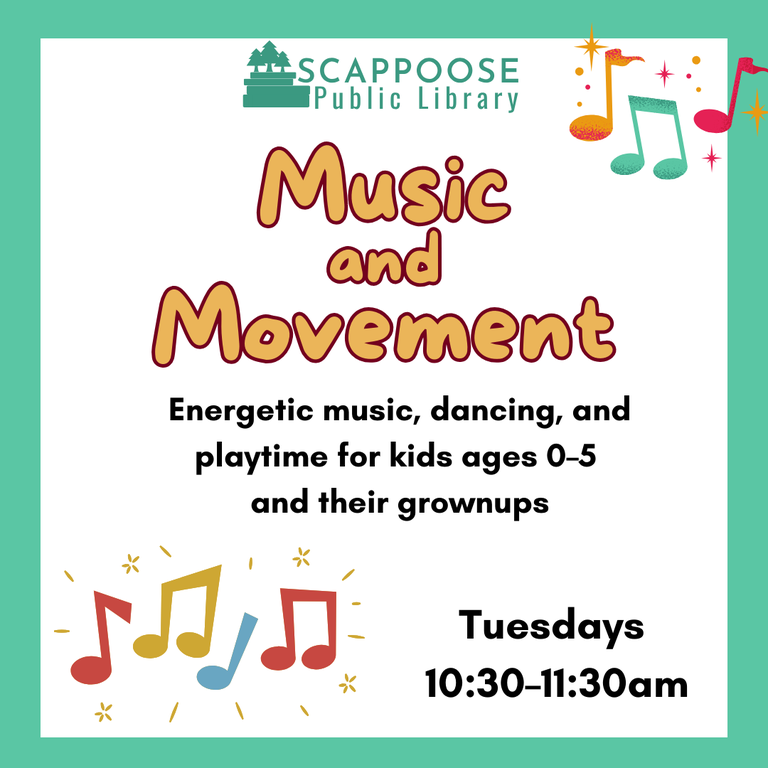 SCAPPOOSE
Public Library

Music
and
Movement

Energetic music, dancing, and playtime for kids ages 0-5 and their grownups

Tuesdays
10:30-11:30am